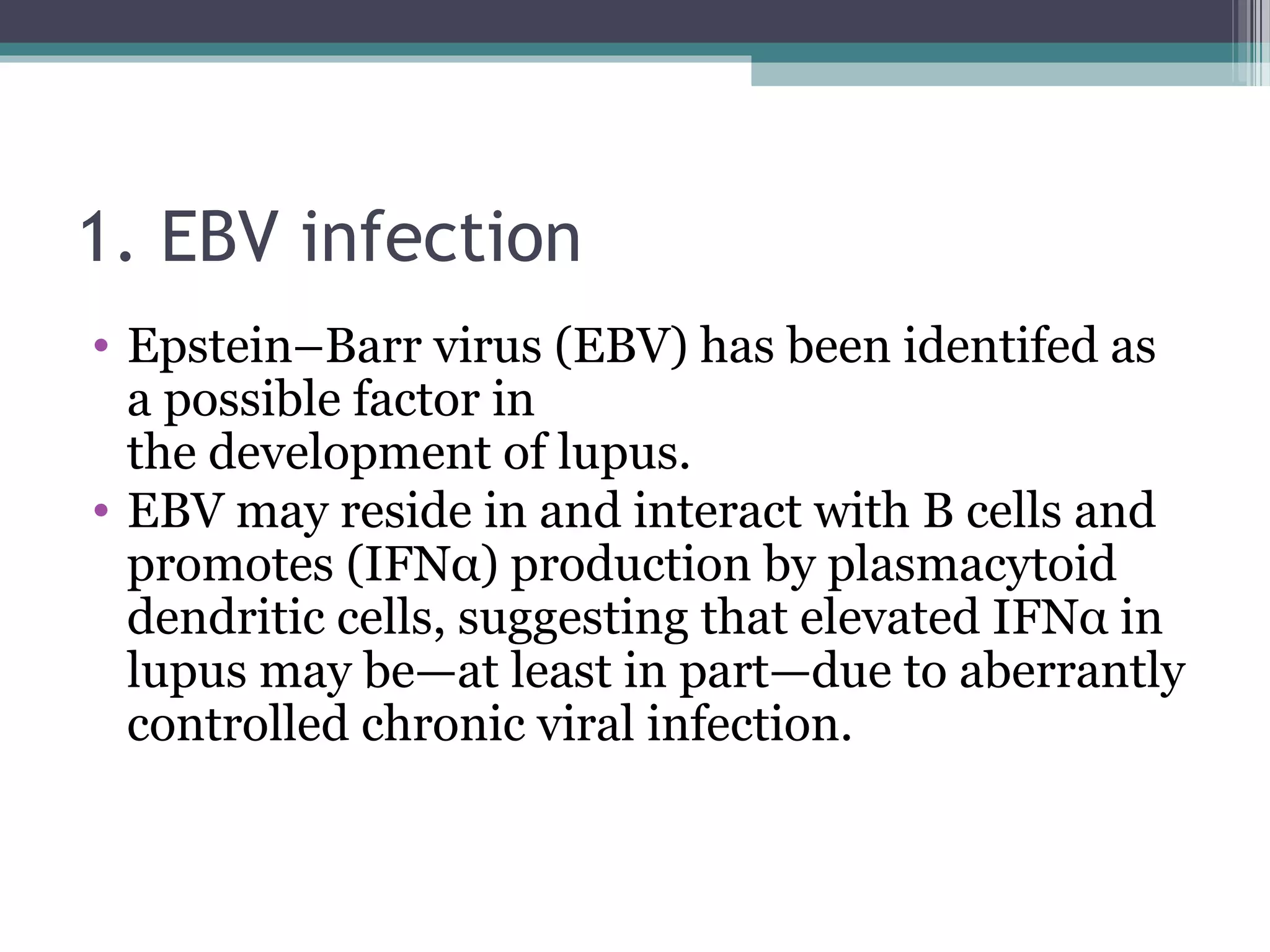 1. EBV infection

• Epstein–Barr virus (EBV) has been identifed as a possible factor in the development of lupus.
• EBV may reside in and interact with B cells and promotes (IFNα) production by plasmacytoid dendritic cells, suggesting that elevated IFNα in lupus may be—at least in part—due to aberrantly controlled chronic viral infection.